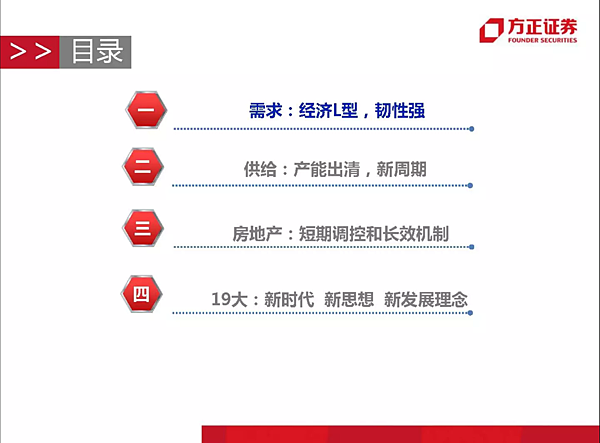 方正证券
FOUNDER SECURITIES

>> 目录

一 需求：经济L型，韧性强

二 供给：产能出清，新周期

三 房地产：短期调控和长效机制

四 19大：新时代 新思想 新发展理念